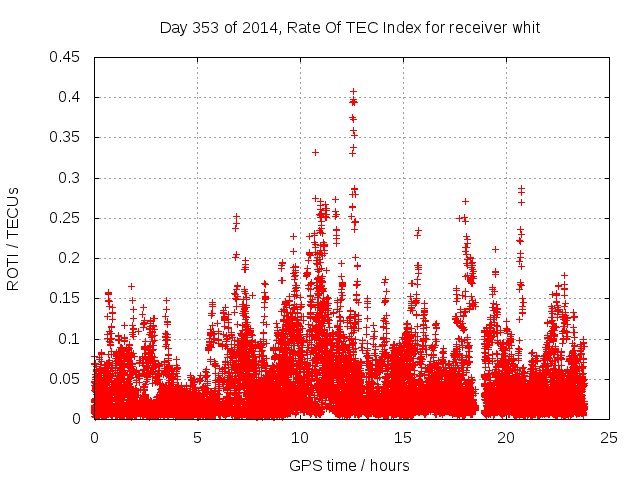 Day 353 of 2014, Rate Of TEC Index for receiver whit

ROTI / TECUs

0.45
0.4
0.35
0.3
0.25
0.2
0.15
0.1
0.05
0

0 5 10 15 20 25

GPS time / hours